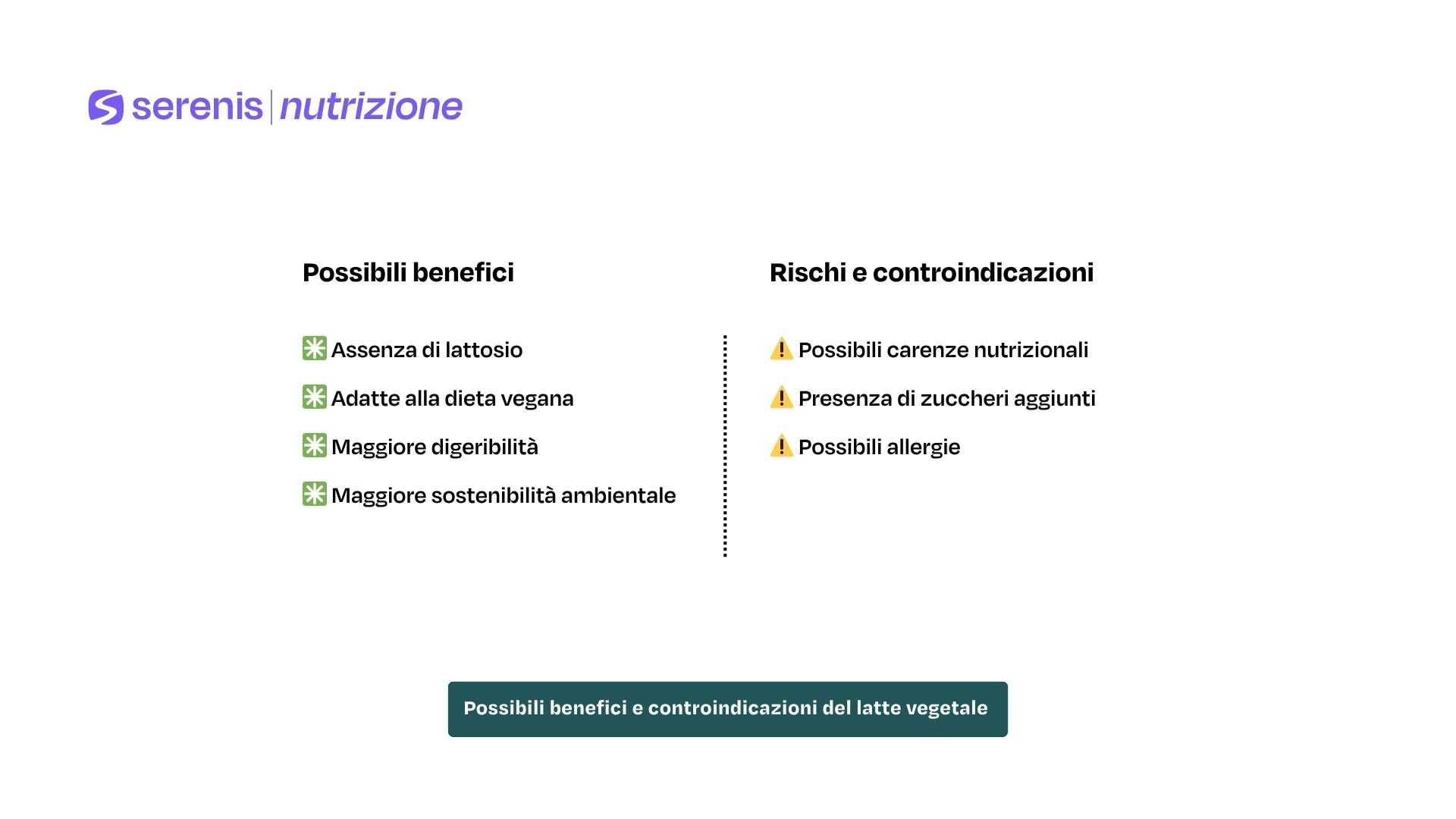 serenis | nutrizione

Possibili benefici

✳️ Assenza di lattosio

✳️ Adatte alla dieta vegana

✳️ Maggiore digeribilità

✳️ Maggiore sostenibilità ambientale

Rischi e controindicazioni

⚠️ Possibili carenze nutrizionali

⚠️ Presenza di zuccheri aggiunti

⚠️ Possibili allergie

Possibili benefici e controindicazioni del latte vegetale